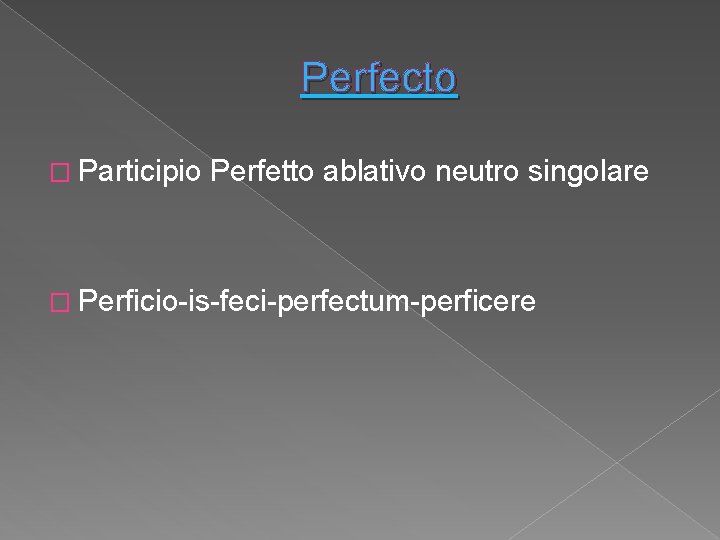 Perfecto

Participio Perfetto ablativo neutro singolare

Perficio-is-feci-perfectum-perficere